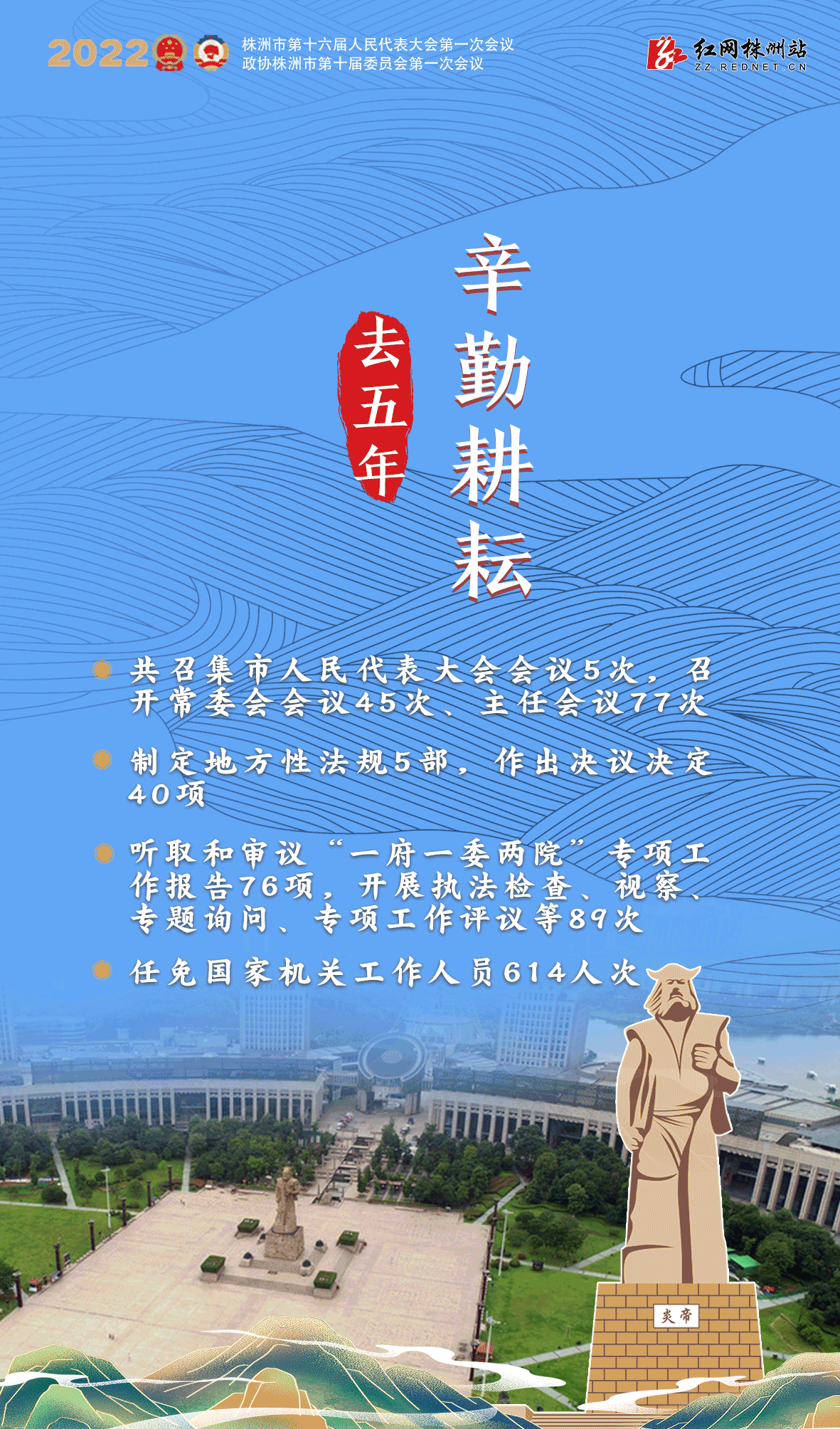 2022
株洲市第十六届人民代表大会第一次会议
政协株洲市第十届委员会第一次会议

红网株洲站
ZZ.REDNET.CN

去五年

辛勤耕耘

共召集市人民代表大会会议5次，召开常委会会议45次、主任会议77次

制定地方性法规5部，作出决议决定40项

听取和审议“一府一委两院”专项工作报告76项，开展执法检查、视察、专题询问、专项工作评议等89次

任免国家机关工作人员614人次

炎帝